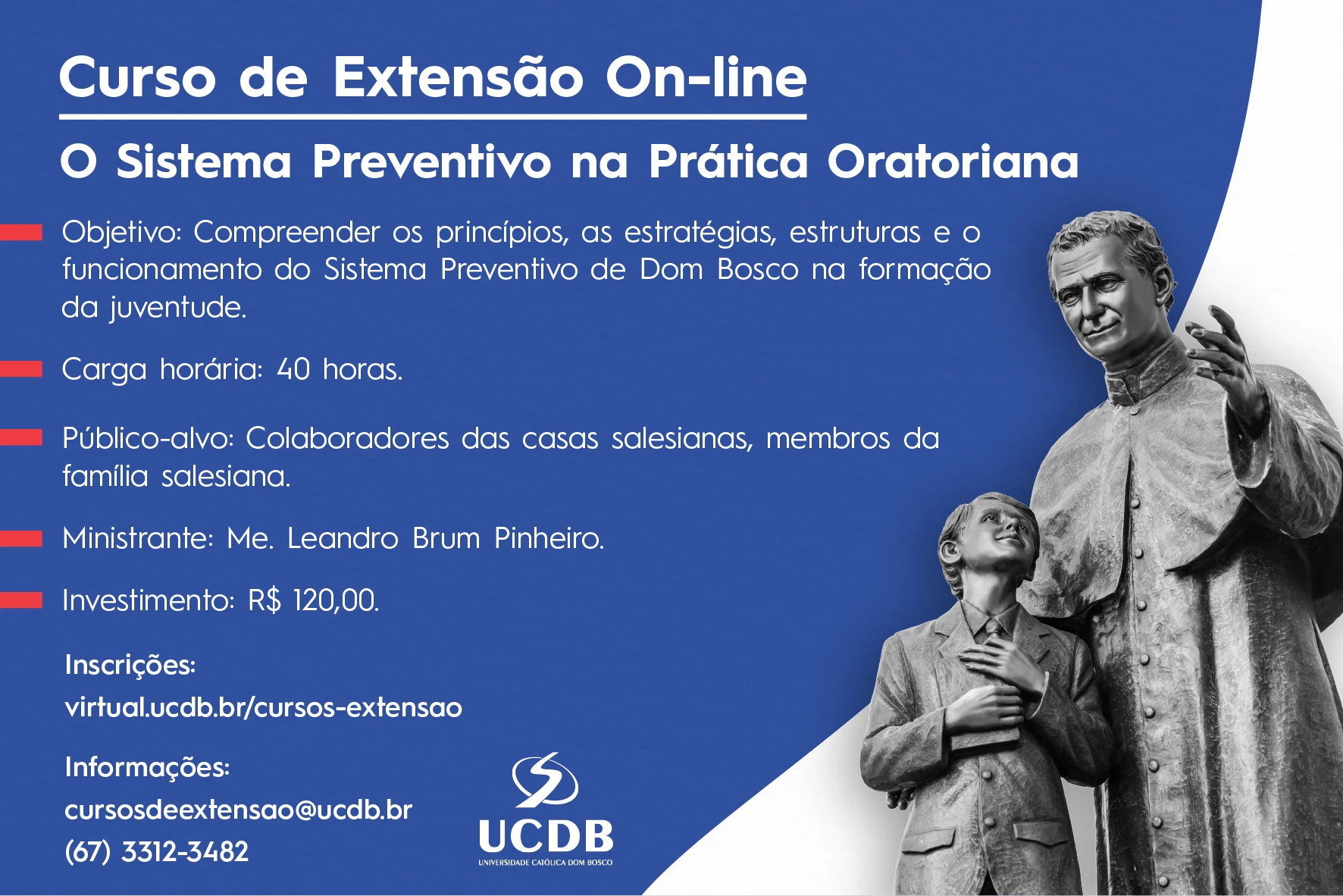 Curso de Extensão On-line

O Sistema Preventivo na Prática Oratoriana

Objetivo: Compreender os princípios, as estratégias, estruturas e o funcionamento do Sistema Preventivo de Dom Bosco na formação da juventude.

Carga horária: 40 horas.

Público-alvo: Colaboradores das casas salesianas, membros da família salesiana.

Ministrante: Me. Leandro Brum Pinheiro.

Investimento: R$ 120,00.

Inscrições:
virtual.ucdb.br/cursos-extensao

Informações:
cursosdeextensao@ucdb.br
(67) 3312-3482

UCDB
UNIVERSIDADE CATÓLICA DOM BOSCO